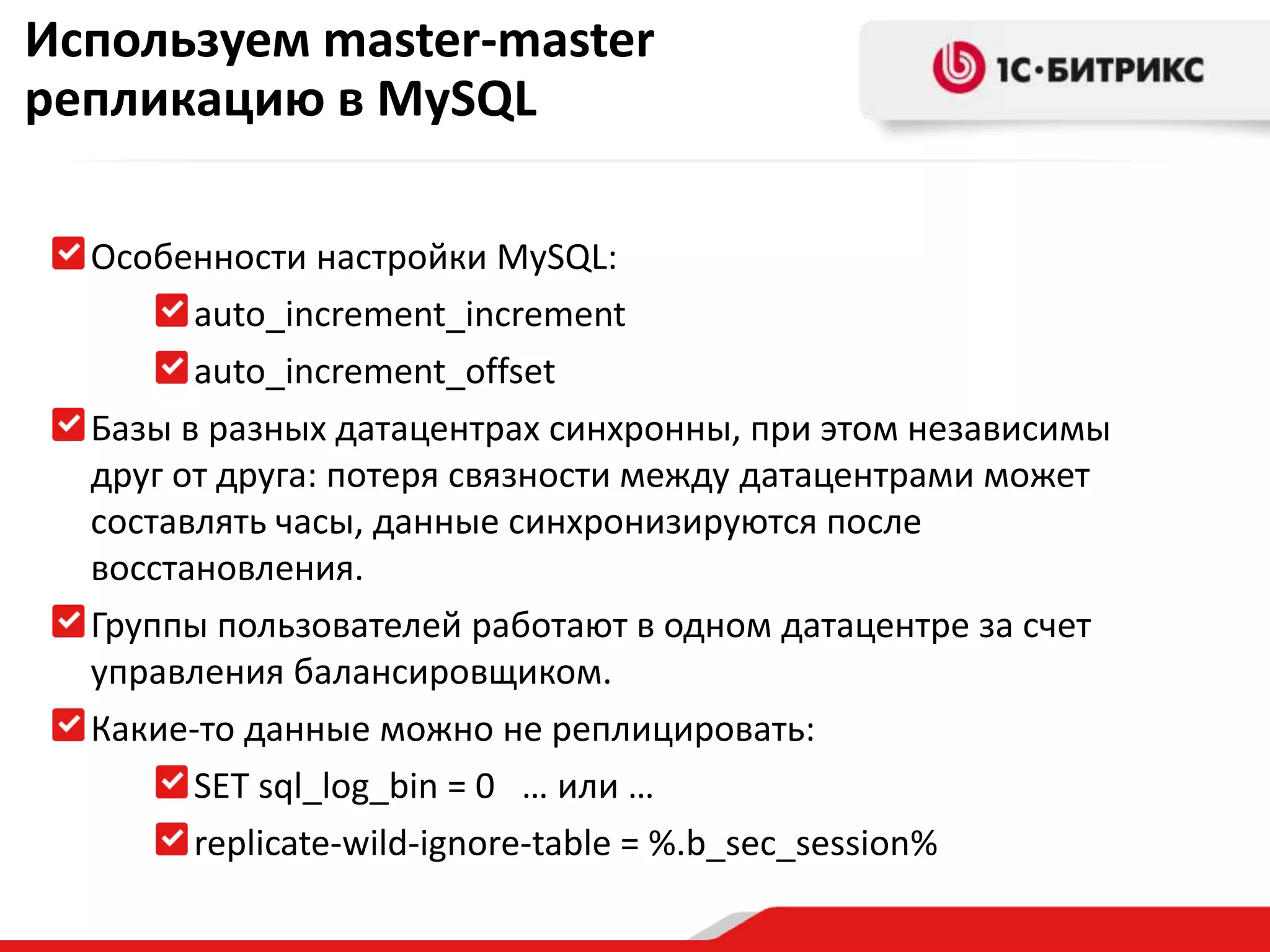 Используем master-master репликацию в MySQL

1С·БИТРИКС

Особенности настройки MySQL:

auto_increment_increment

auto_increment_offset

Базы в разных датацентрах синхронны, при этом независимы друг от друга: потеря связности между датацентрами может составлять часы, данные синхронизируются после восстановления.

Группы пользователей работают в одном датацентре за счет управления балансировщиком.

Какие-то данные можно не реплицировать:

SET sql_log_bin = 0 ... или ...

replicate-wild-ignore-table = %.b_sec_session%